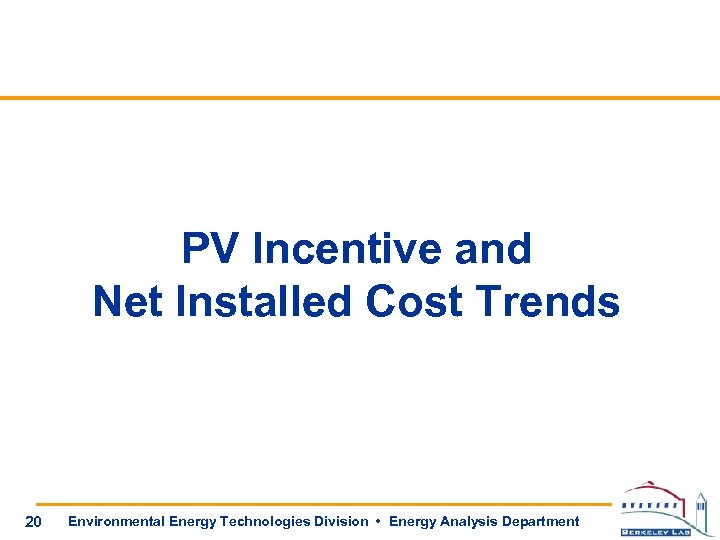 PV Incentive and
Net Installed Cost Trends

20 Environmental Energy Technologies Division • Energy Analysis Department

BERKELEY LAB